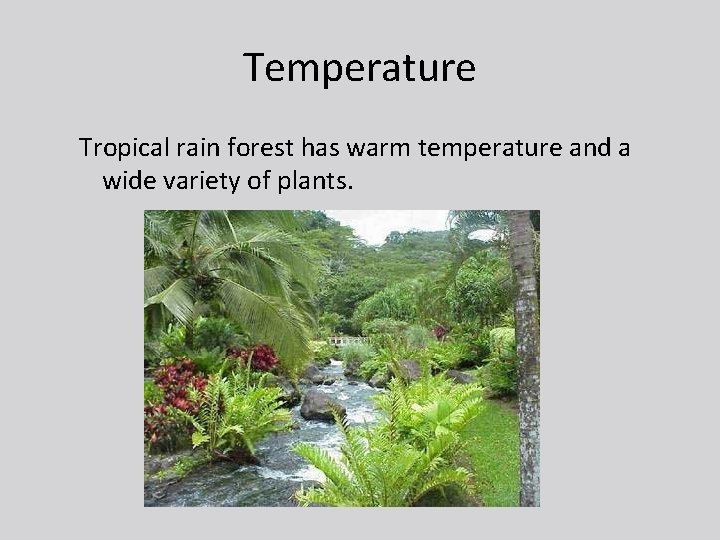 Temperature

Tropical rain forest has warm temperature and a wide variety of plants.